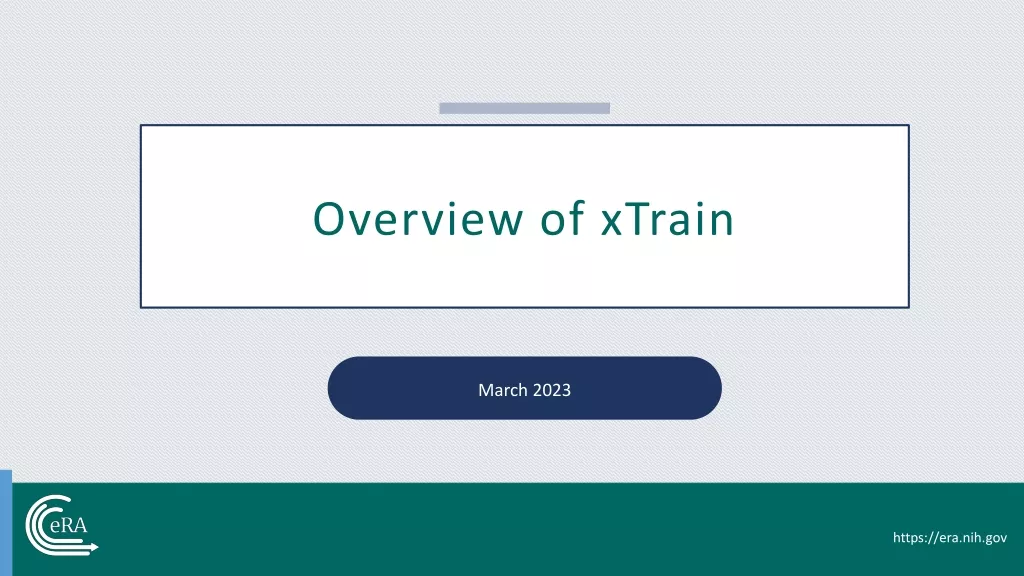 Overview of xTrain

March 2023

eRA

https://era.nih.gov